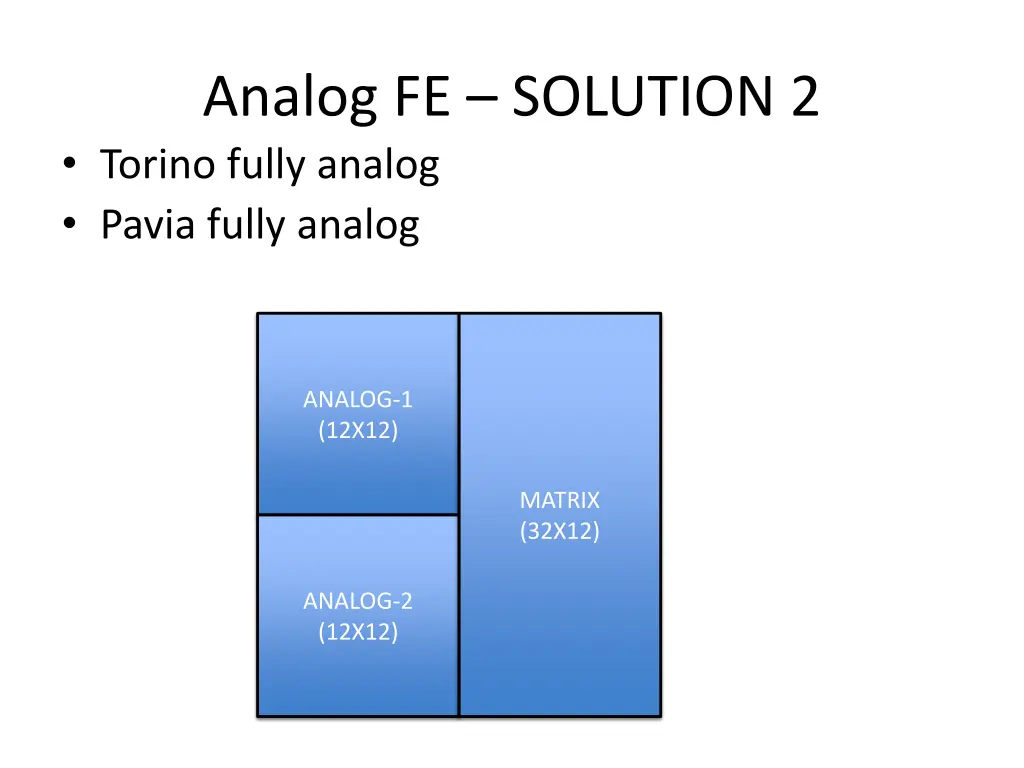 Analog FE – SOLUTION 2

• Torino fully analog
• Pavia fully analog

ANALOG-1
(12X12)

ANALOG-2
(12X12)

MATRIX
(32X12)